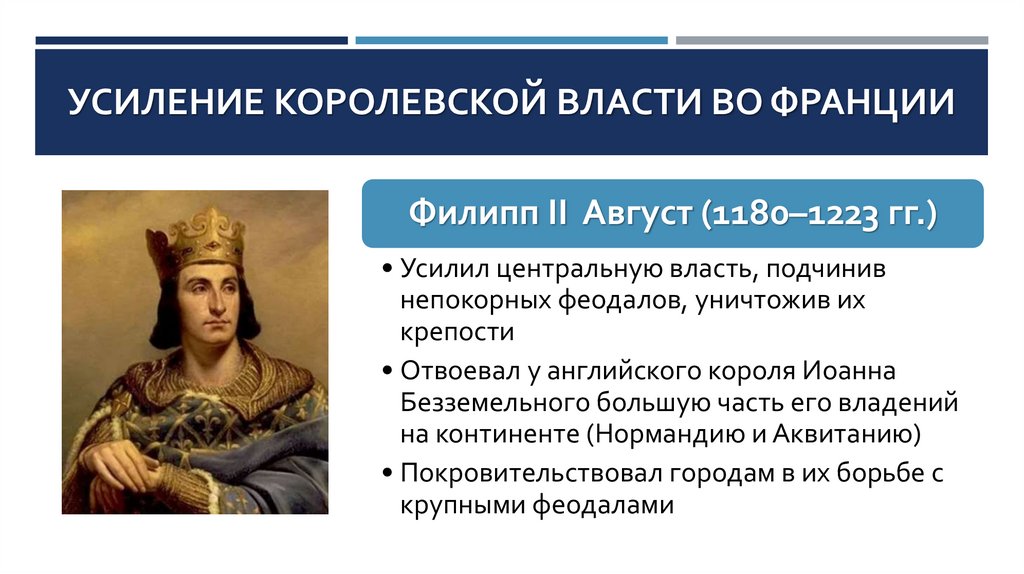 УСИЛЕНИЕ КОРОЛЕВСКОЙ ВЛАСТИ ВО ФРАНЦИИ

Филипп II Август (1180–1223 гг.)

• Усилил центральную власть, подчинив непокорных феодалов, уничтожив их крепости

• Отвоевал у английского короля Иоанна Безземельного большую часть его владений на континенте (Нормандию и Аквитанию)

• Покровительствовал городам в их борьбе с крупными феодалами